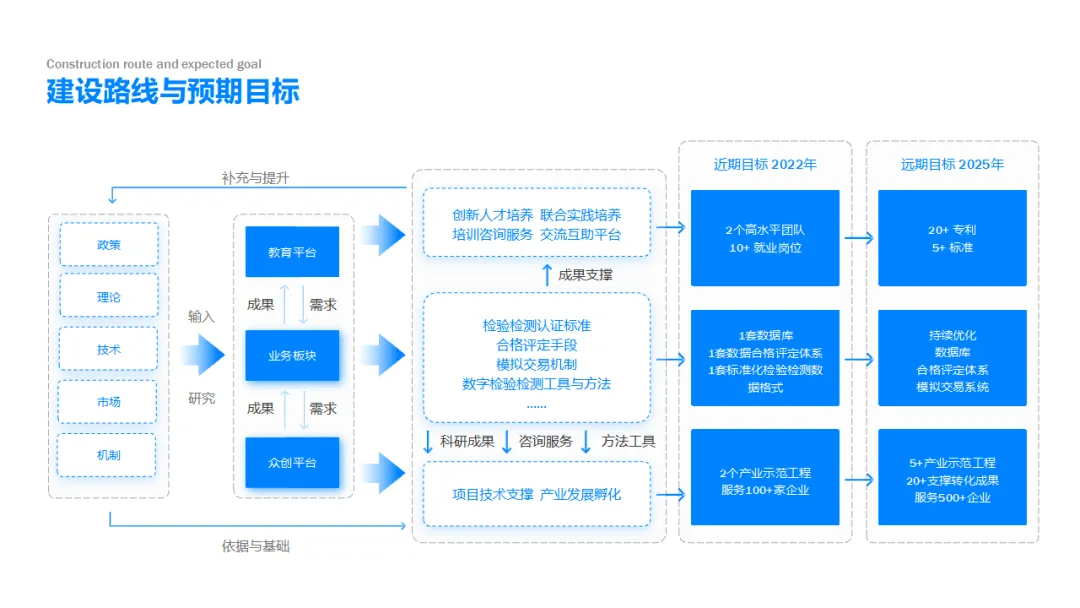 Construction route and expected goal

建设路线与预期目标

补充与提升

政策

理论

技术

市场

机制

输入

研究

教育平台

成果 需求

业务板块

成果 需求

众创平台

创新人才培养 联合实践培养
培训咨询服务 交流互助平台

成果支撑

检验检测认证标准
合格评定手段
模拟交易机制
数字检验检测工具与方法
......

科研成果 咨询服务 方法工具

项目技术支撑 产业发展孵化

依据与基础

近期目标 2022年

2个高水平团队
10+ 就业岗位

1套数据库
1套数据合格评定体系
1套标准化检验检测数据格式

2个产业示范工程
服务100+家企业

远期目标 2025年

20+ 专利
5+ 标准

持续优化
数据库
合格评定体系
模拟交易系统

5+产业示范工程
20+支撑转化成果
服务500+企业